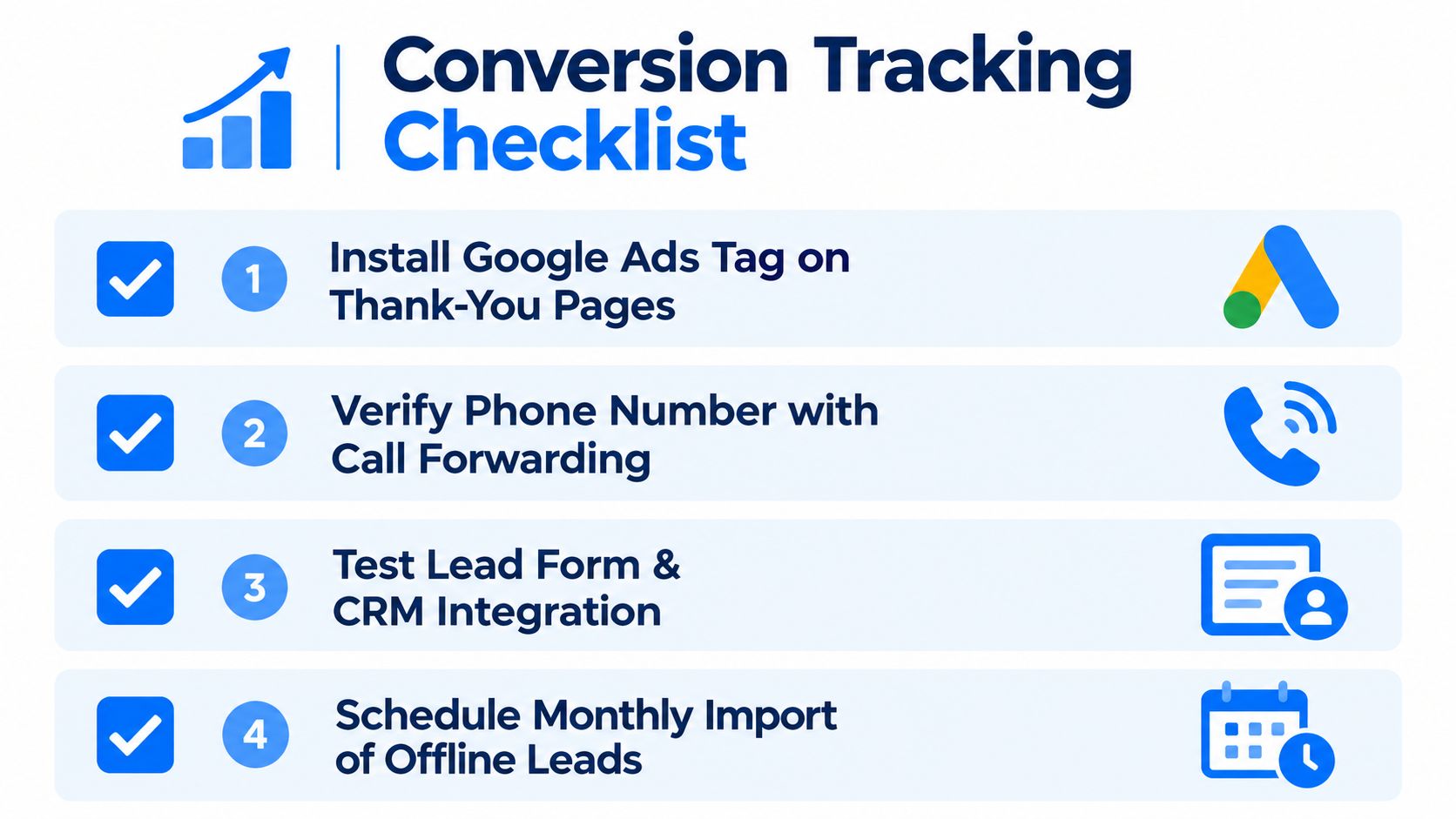 Conversion Tracking Checklist

1 Install Google Ads Tag on Thank-You Pages

2 Verify Phone Number with Call Forwarding

3 Test Lead Form & CRM Integration

4 Schedule Monthly Import of Offline Leads